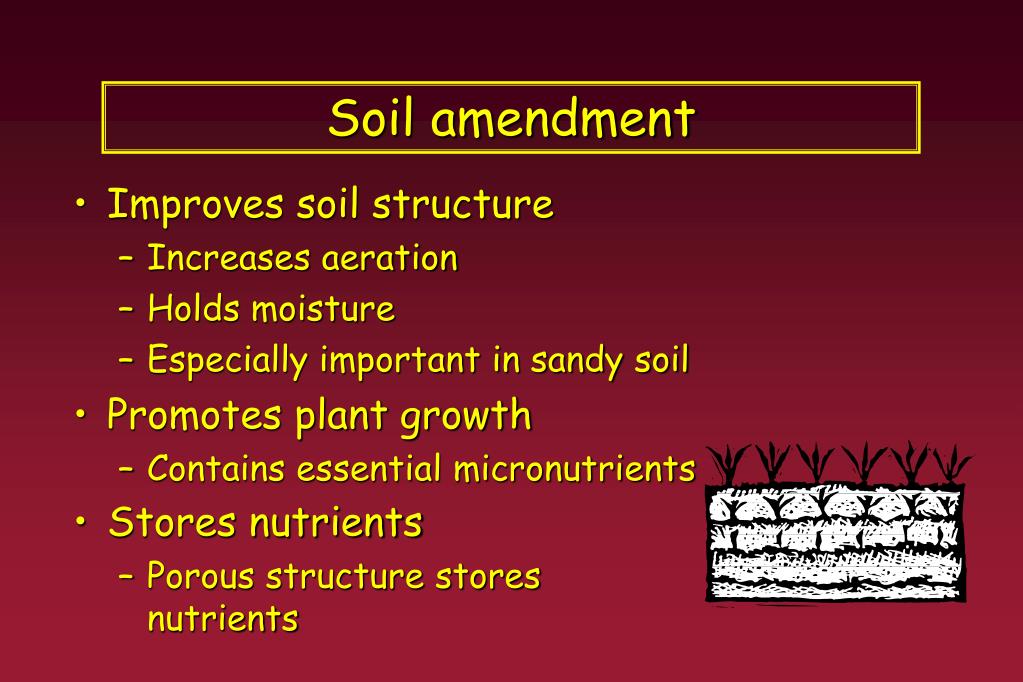 Soil amendment

• Improves soil structure
  – Increases aeration
  – Holds moisture
  – Especially important in sandy soil
• Promotes plant growth
  – Contains essential micronutrients
• Stores nutrients
  – Porous structure stores nutrients